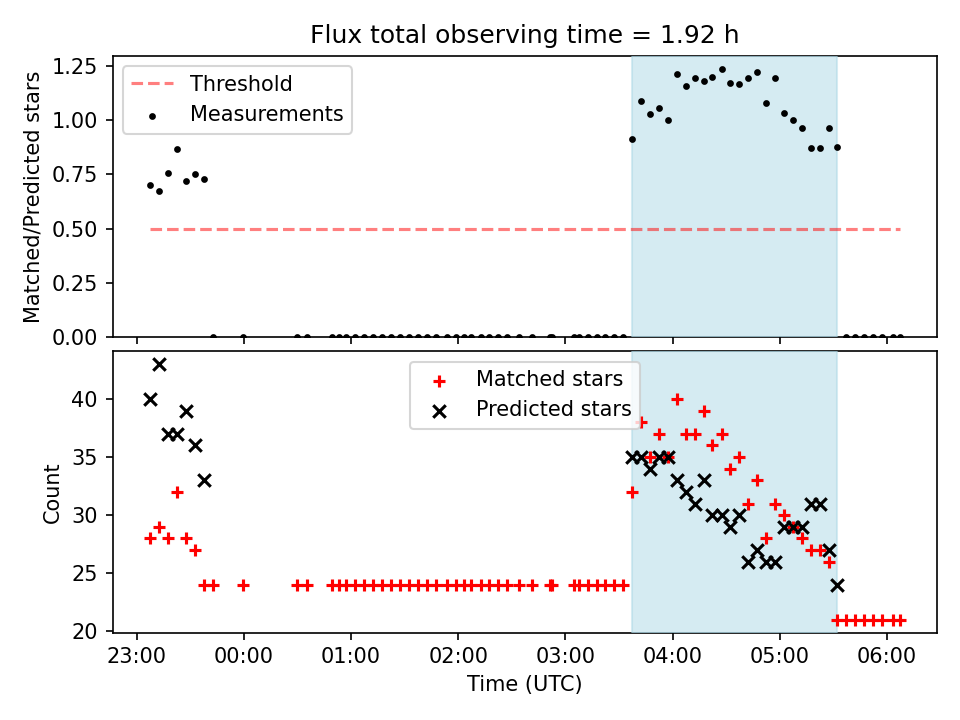 Flux total observing time = 1.92 h

Matched/Predicted stars

1.25
1.00
0.75
0.50
0.25
0.00

Threshold
Measurements

Count

40
35
30
25
20

Matched stars
Predicted stars

23:00
00:00
01:00
02:00
03:00
04:00
05:00
06:00

Time (UTC)